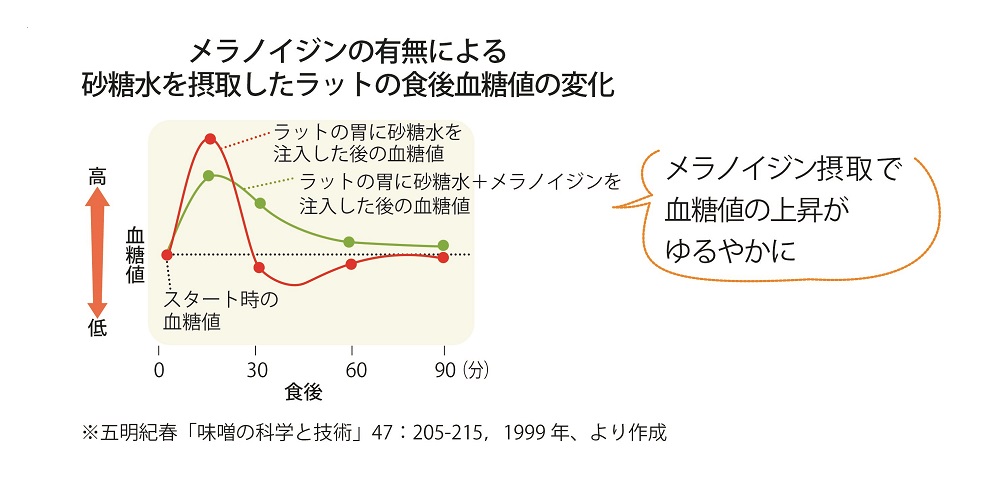 メラノイジンの有無による
砂糖水を摂取したラットの食後血糖値の変化

ラットの胃に砂糖水を注入した後の血糖値

ラットの胃に砂糖水＋メラノイジンを注入した後の血糖値

高

血糖値

低

スタート時の血糖値

0
30
60
90（分）
食後

メラノイジン摂取で血糖値の上昇がゆるやかに

※五明紀春「味噌の科学と技術」47：205-215，1999 年、より作成